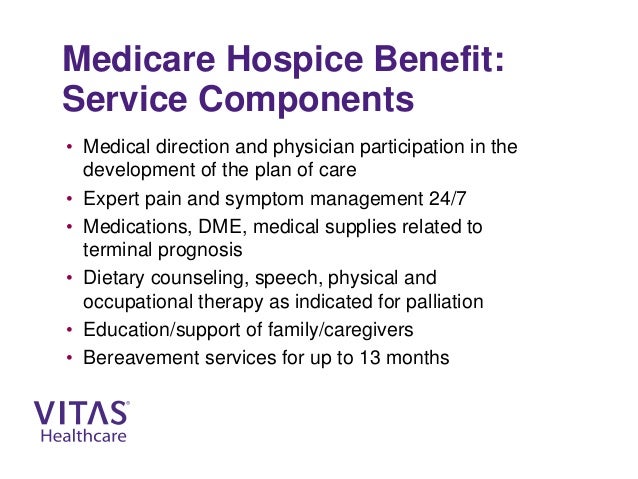 Medicare Hospice Benefit: Service Components

• Medical direction and physician participation in the development of the plan of care
• Expert pain and symptom management 24/7
• Medications, DME, medical supplies related to terminal prognosis
• Dietary counseling, speech, physical and occupational therapy as indicated for palliation
• Education/support of family/caregivers
• Bereavement services for up to 13 months

VITAS®
Healthcare